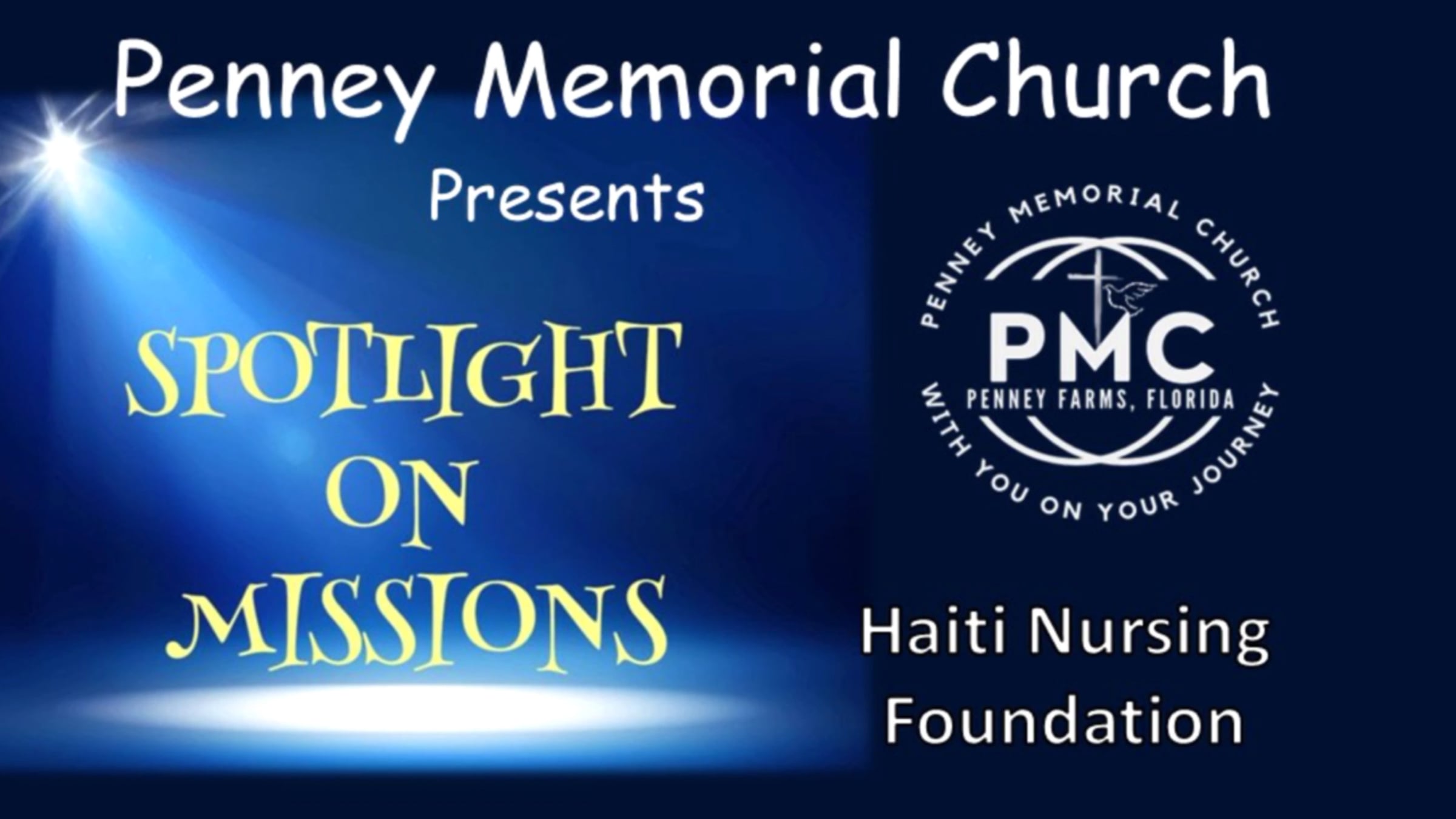 Penney Memorial Church

Presents

SPOTLIGHT ON MISSIONS

PENNEY MEMORIAL CHURCH

PMC

PENNEY FARMS, FLORIDA

WITH YOU ON YOUR JOURNEY

Haiti Nursing Foundation